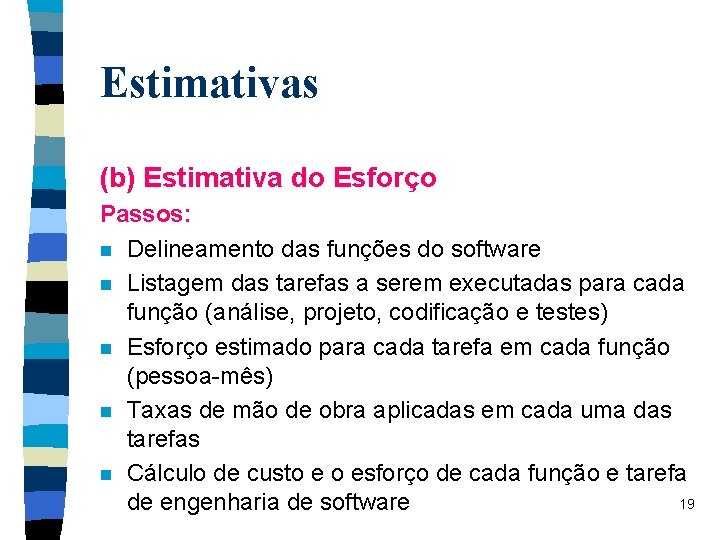 Estimativas

(b) Estimativa do Esforço

Passos:

- Delineamento das funções do software
- Listagem das tarefas a serem executadas para cada função (análise, projeto, codificação e testes)
- Esforço estimado para cada tarefa em cada função (pessoa-mês)
- Taxas de mão de obra aplicadas em cada uma das tarefas
- Cálculo de custo e o esforço de cada função e tarefa de engenharia de software

19